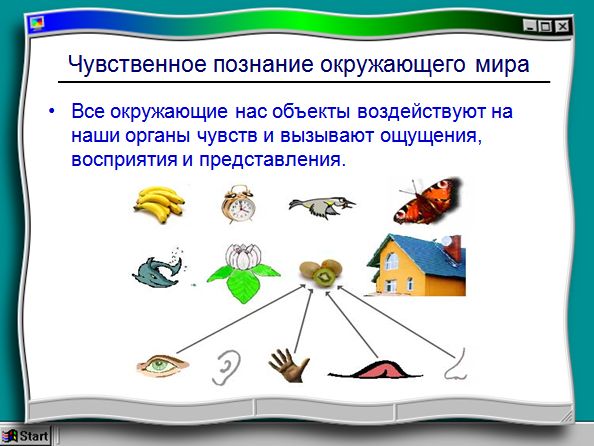 Чувственное познание окружающего мира

• Все окружающие нас объекты воздействуют на наши органы чувств и вызывают ощущения, восприятия и представления.

Start